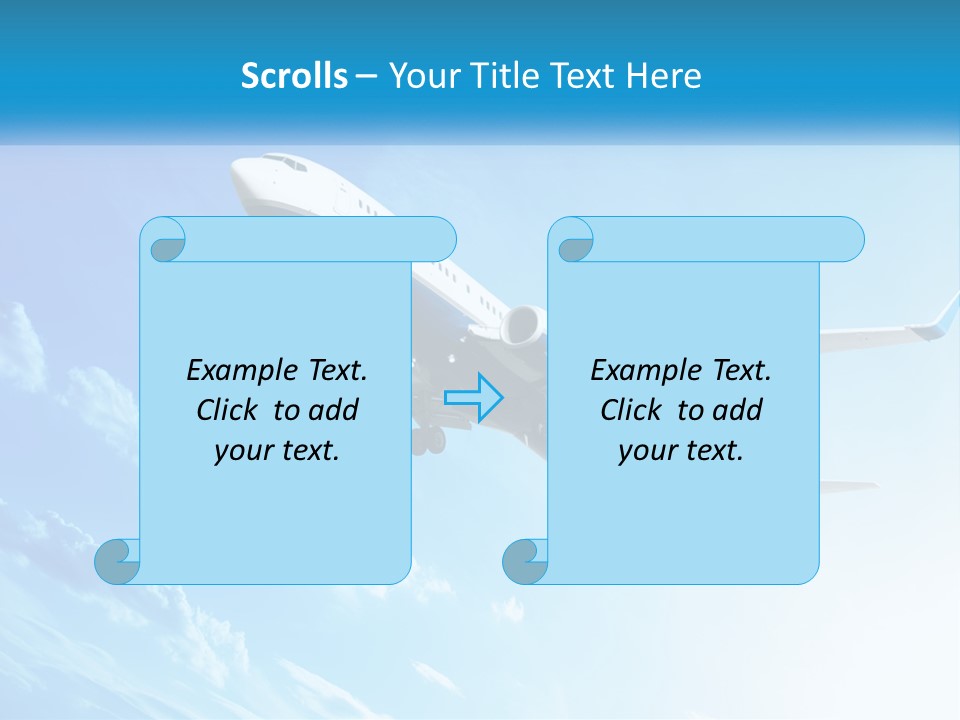 Scrolls – Your Title Text Here

Example Text. Click to add your text.

Example Text. Click to add your text.